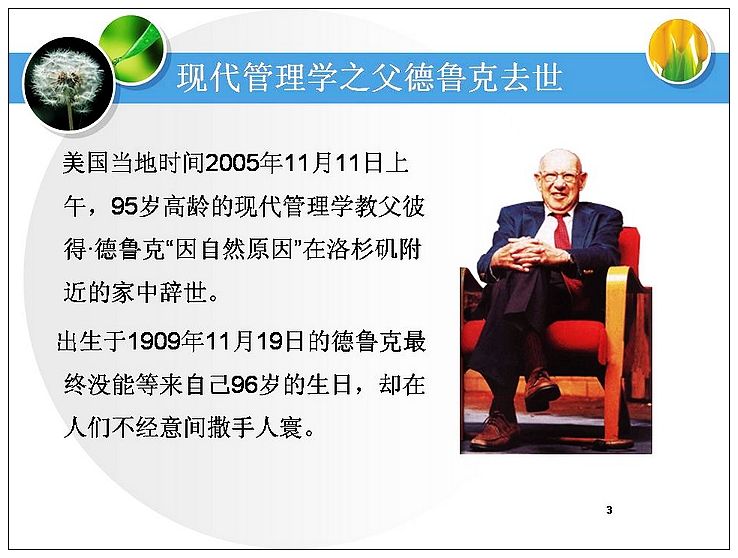 现代管理学之父德鲁克去世

美国当地时间2005年11月11日上午，95岁高龄的现代管理学教父彼得·德鲁克“因自然原因”在洛杉矶附近的家中辞世。

出生于1909年11月19日的德鲁克最终没能等来自己96岁的生日，却在人们不经意间撒手人寰。

3